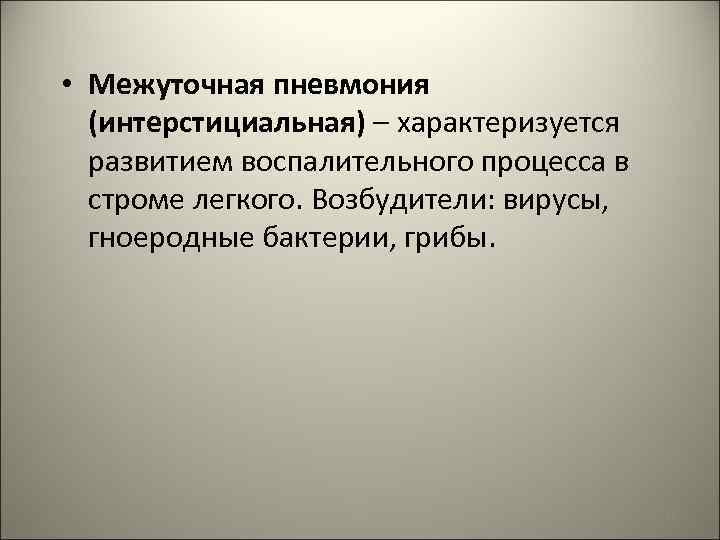 • Межуточная пневмония (интерстициальная) – характеризуется развитием воспалительного процесса в строме легкого. Возбудители: вирусы, гноеродные бактерии, грибы.